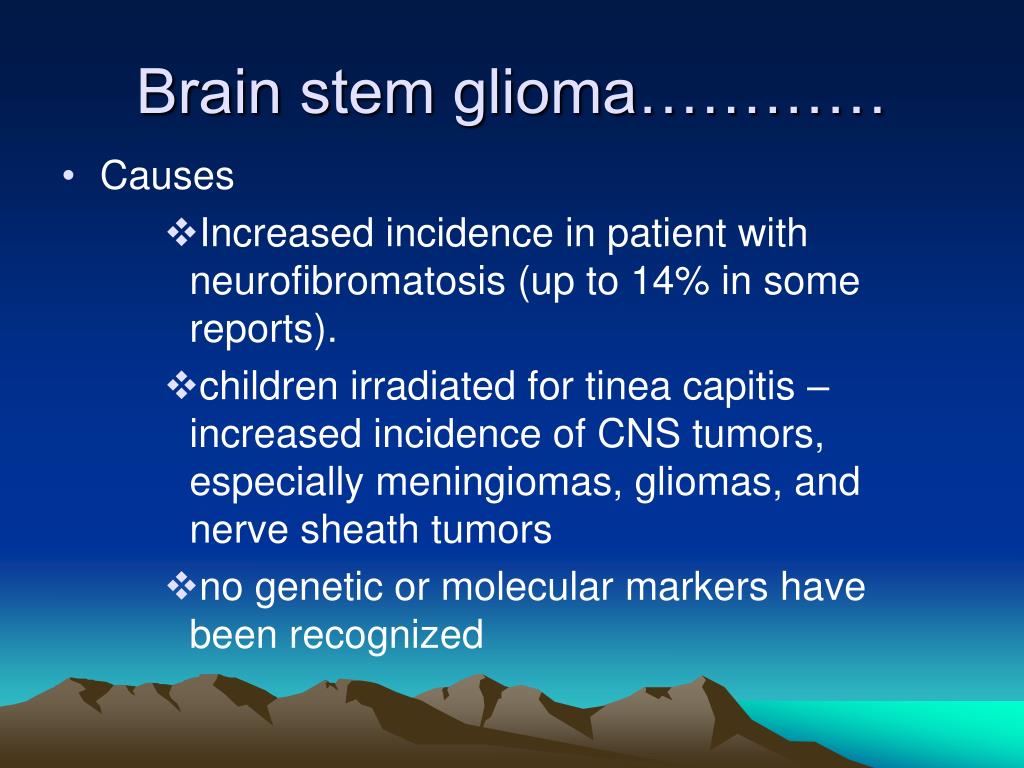 Brain stem glioma…………

• Causes

❖Increased incidence in patient with neurofibromatosis (up to 14% in some reports).

❖children irradiated for tinea capitis – increased incidence of CNS tumors, especially meningiomas, gliomas, and nerve sheath tumors

❖no genetic or molecular markers have been recognized